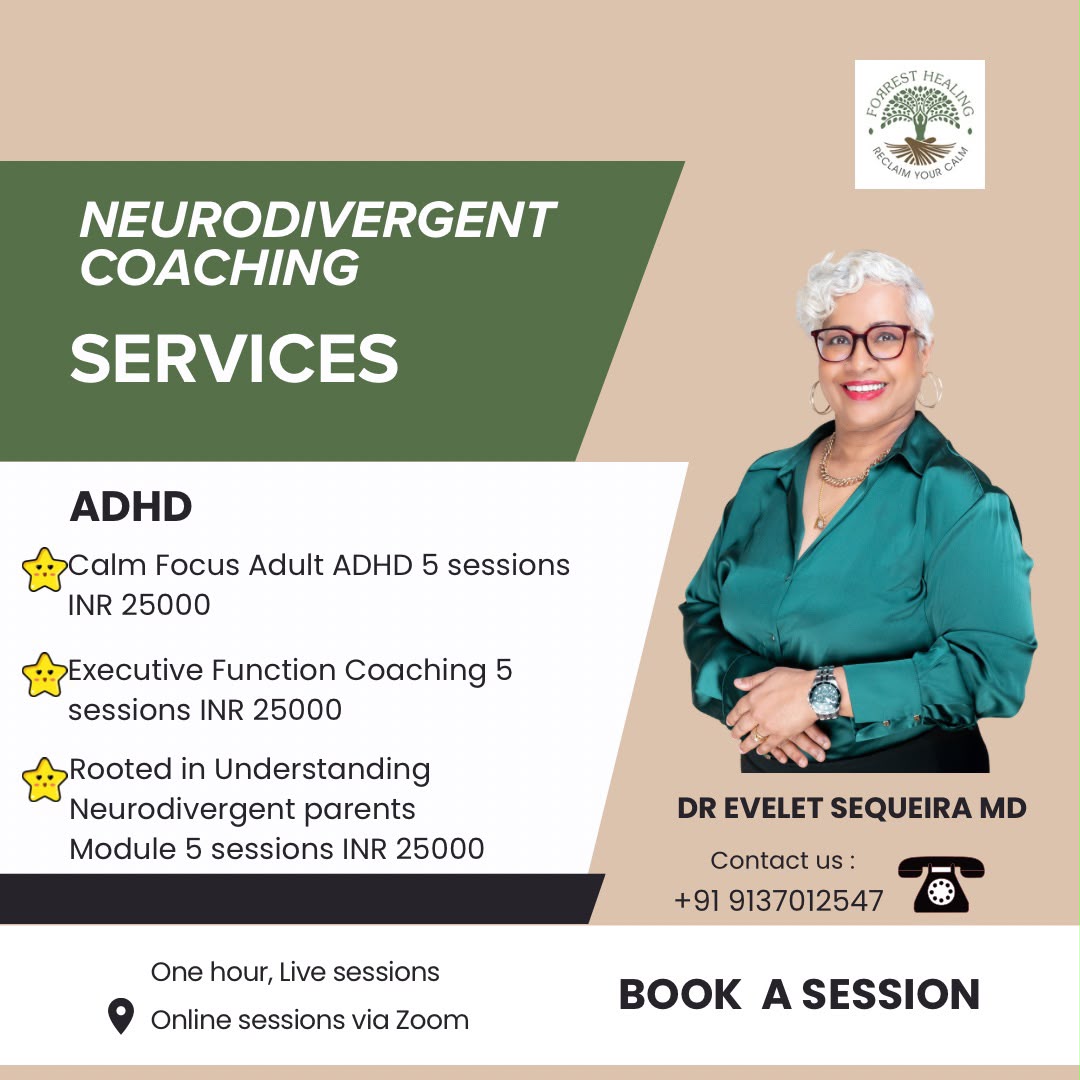 FORREST HEALING
RECLAIM YOUR CALM

NEURODIVERGENT COACHING

SERVICES

ADHD

Calm Focus Adult ADHD 5 sessions INR 25000

Executive Function Coaching 5 sessions INR 25000

Rooted in Understanding Neurodivergent parents Module 5 sessions INR 25000

DR EVELET SEQUEIRA MD

Contact us :
+91 9137012547

One hour, Live sessions
Online sessions via Zoom

BOOK A SESSION